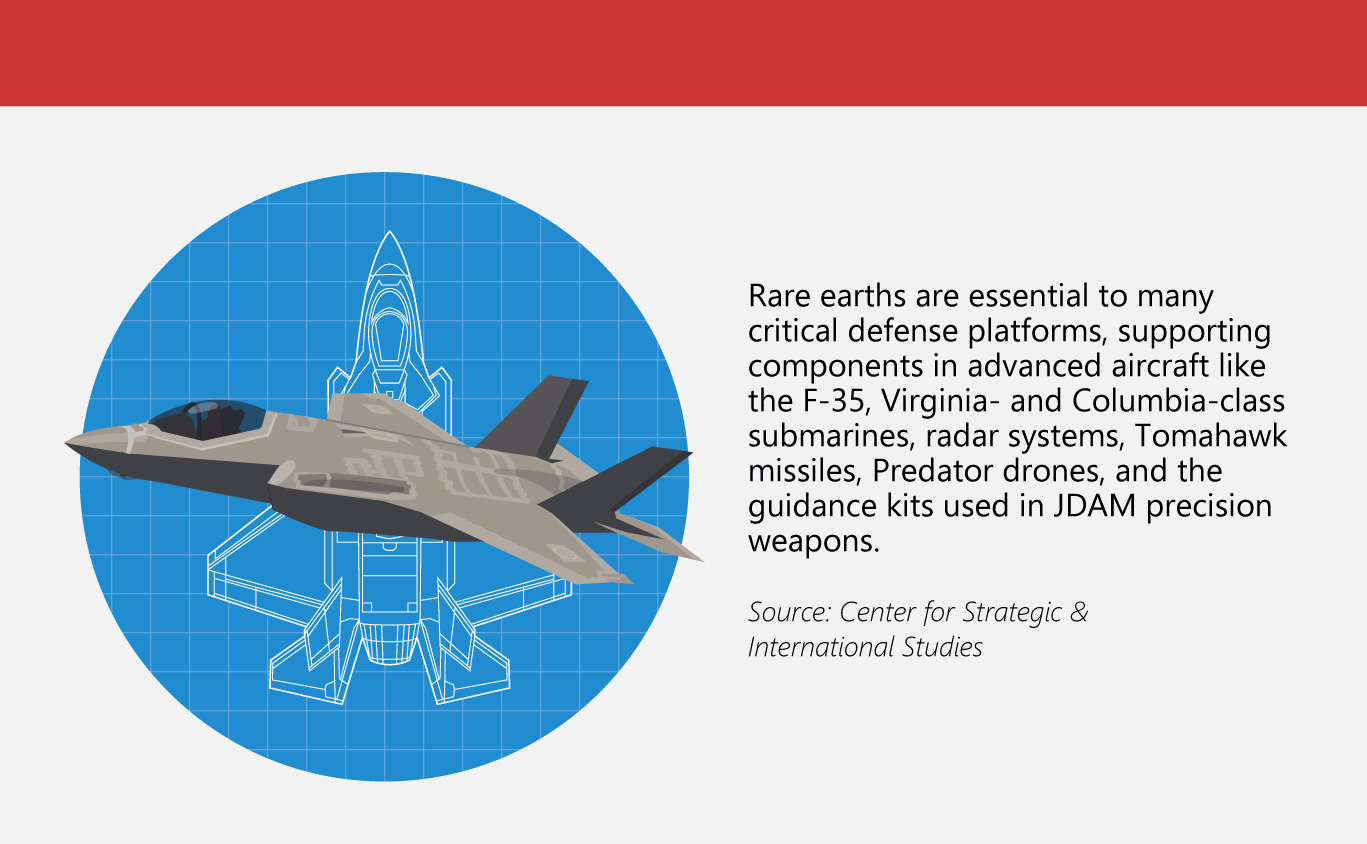 Rare earths are essential to many critical defense platforms, supporting components in advanced aircraft like the F-35, Virginia- and Columbia-class submarines, radar systems, Tomahawk missiles, Predator drones, and the guidance kits used in JDAM precision weapons.

Source: Center for Strategic & International Studies